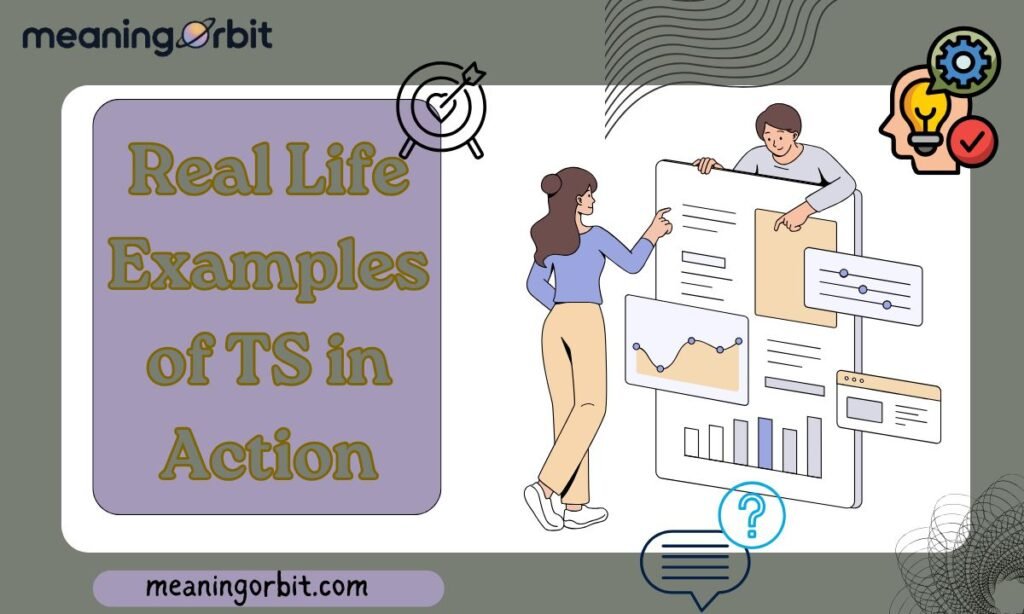 meaningorbit

Real Life Examples of TS in Action

?

meaningorbit.com